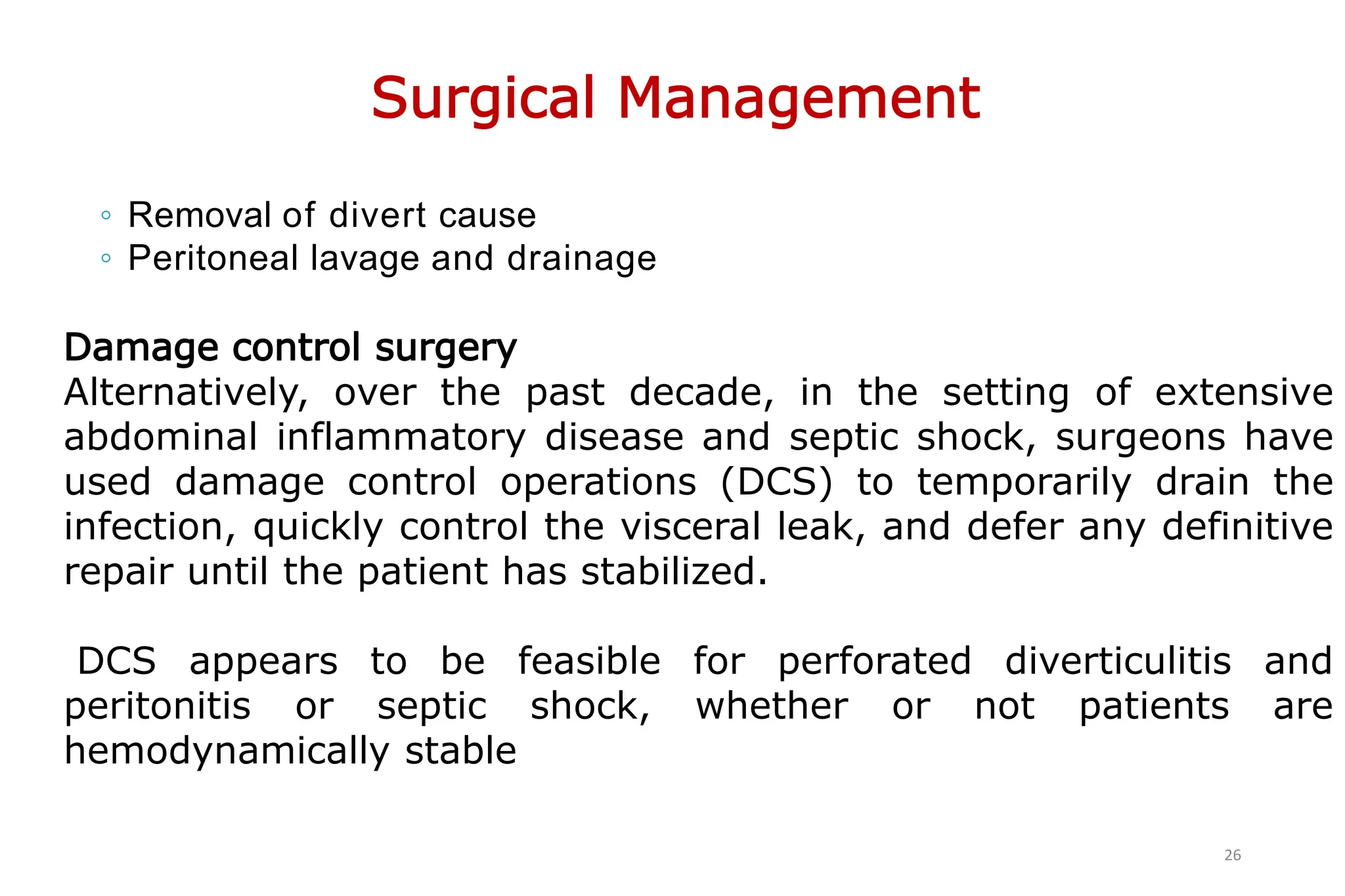 Surgical Management

◦ Removal of divert cause
◦ Peritoneal lavage and drainage

Damage control surgery
Alternatively, over the past decade, in the setting of extensive abdominal inflammatory disease and septic shock, surgeons have used damage control operations (DCS) to temporarily drain the infection, quickly control the visceral leak, and defer any definitive repair until the patient has stabilized.

DCS appears to be feasible for perforated diverticulitis and peritonitis or septic shock, whether or not patients are hemodynamically stable

26